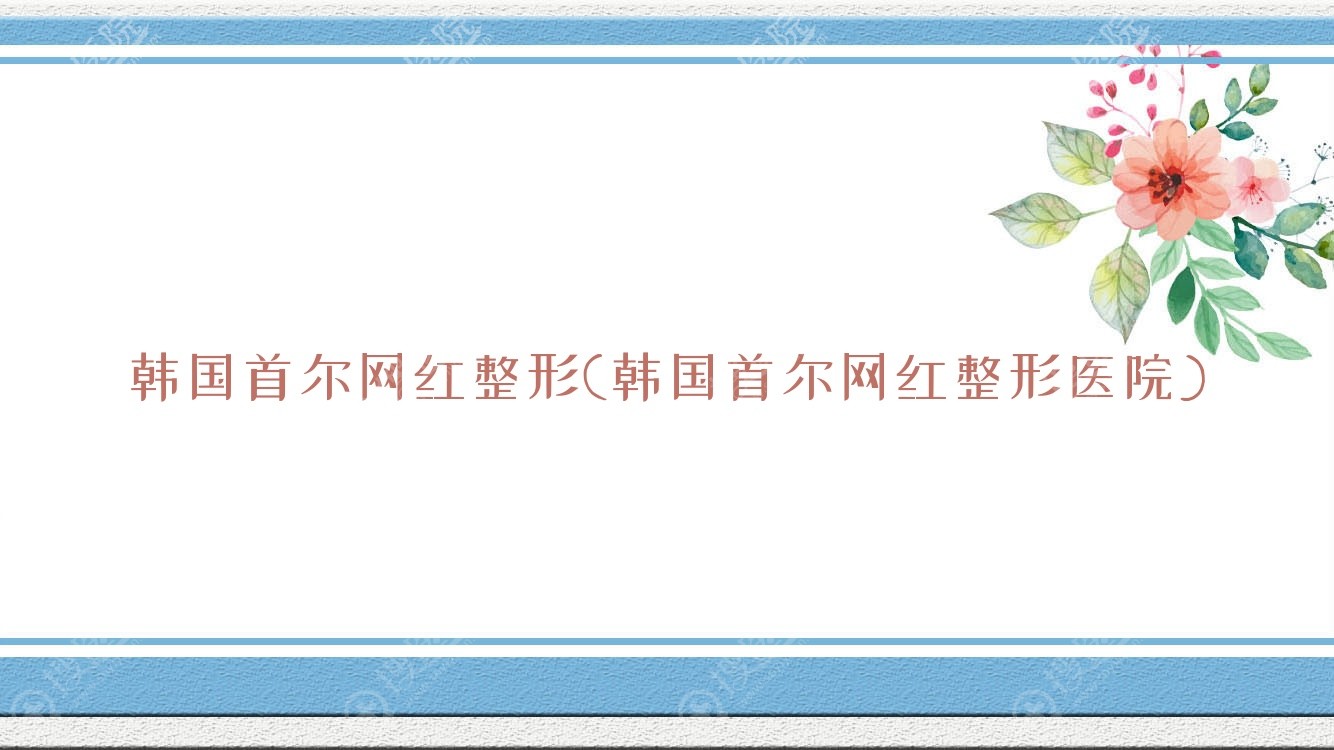 韩国首尔网红整形(韩国首尔网红整形医院)